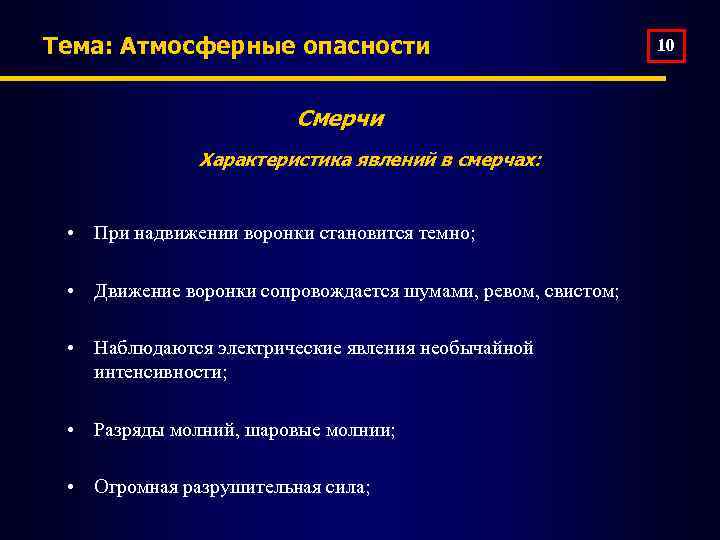 Тема: Атмосферные опасности

10

Смерчи

Характеристика явлений в смерчах:

• При надвижении воронки становится темно;

• Движение воронки сопровождается шумами, ревом, свистом;

• Наблюдаются электрические явления необычайной интенсивности;

• Разряды молний, шаровые молнии;

• Огромная разрушительная сила;